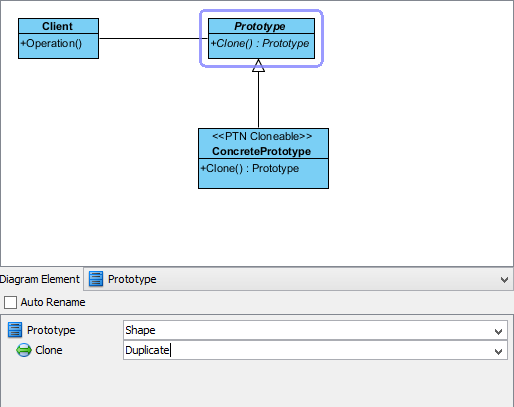 Client
+Operation()

Prototype
+Clone() : Prototype

<<PTN Cloneable>>
ConcretePrototype
+Clone() : Prototype

Diagram Element
Prototype

Auto Rename

Prototype
Shape
Clone
Duplicate